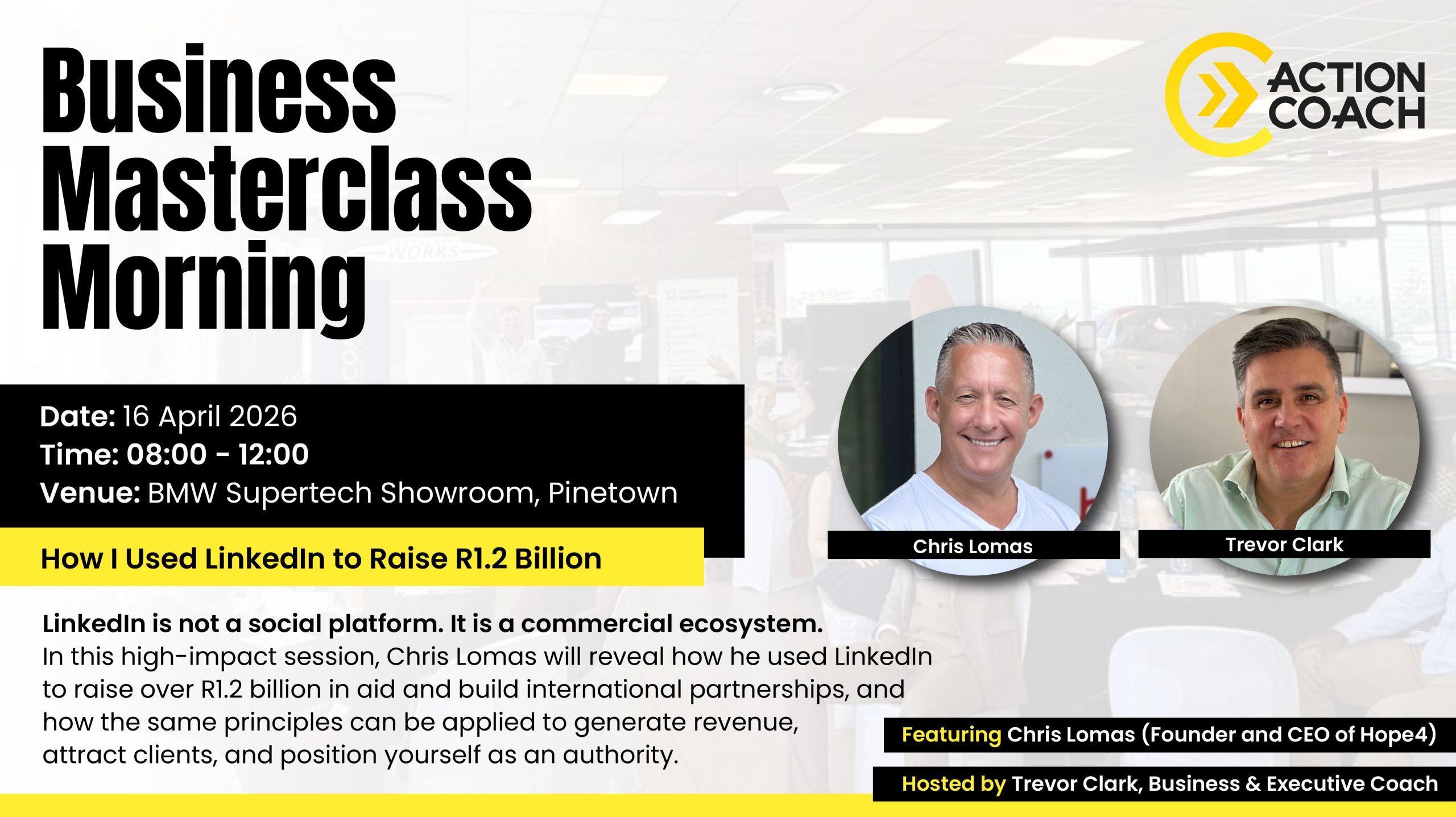 Business Masterclass Morning

ACTION COACH

Date: 16 April 2026
Time: 08:00 - 12:00
Venue: BMW Supertech Showroom, Pinetown

How I Used LinkedIn to Raise R1.2 Billion

Chris Lomas

Trevor Clark

LinkedIn is not a social platform. It is a commercial ecosystem.
In this high-impact session, Chris Lomas will reveal how he used LinkedIn to raise over R1.2 billion in aid and build international partnerships, and how the same principles can be applied to generate revenue, attract clients, and position yourself as an authority.

Featuring Chris Lomas (Founder and CEO of Hope4)

Hosted by Trevor Clark, Business & Executive Coach